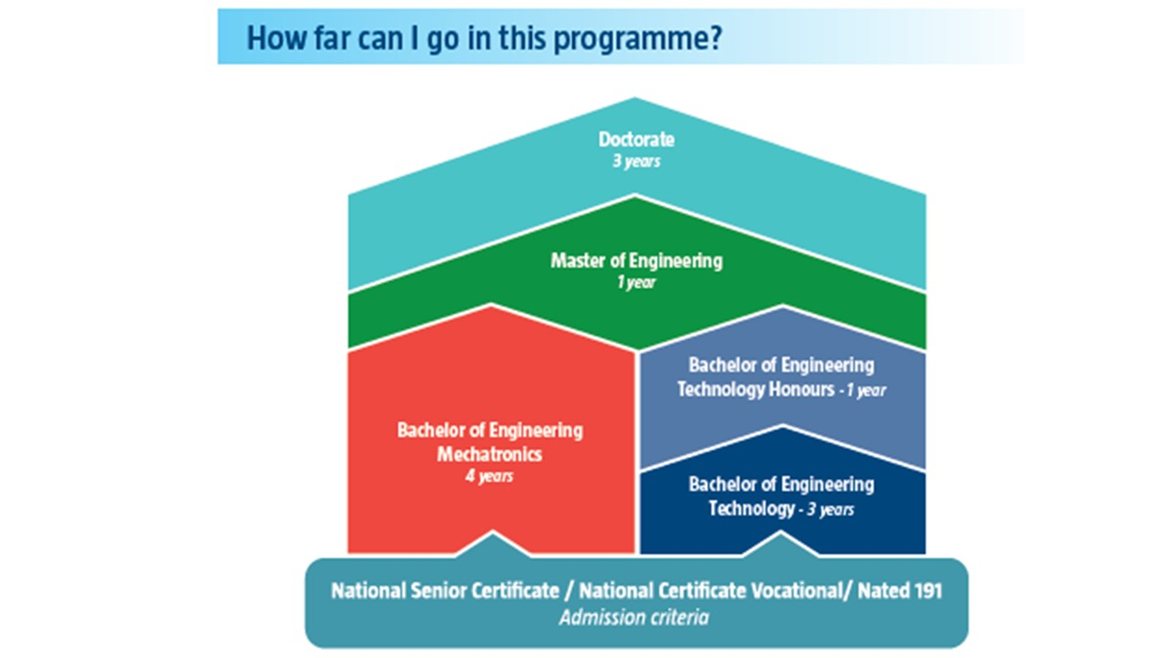 How far can I go in this programme?

Doctorate
3 years

Master of Engineering
1 year

Bachelor of Engineering Mechatronics
4 years

Bachelor of Engineering Technology Honours - 1 year

Bachelor of Engineering Technology - 3 years

National Senior Certificate / National Certificate Vocational/ Nated 191
Admission criteria